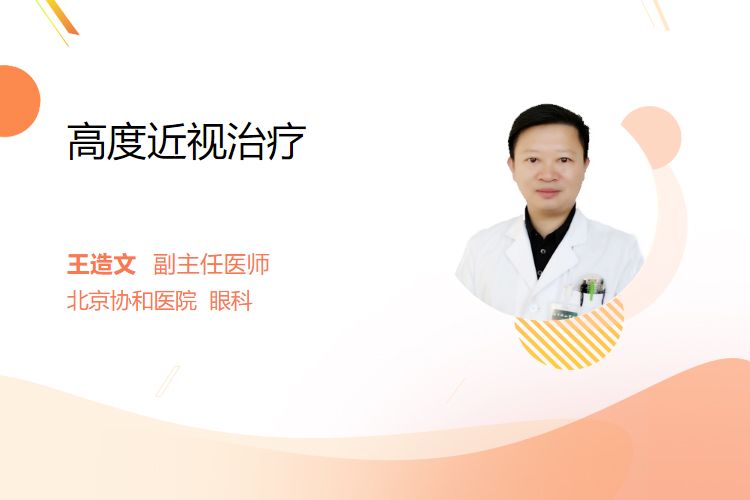 高度近视治疗

王造文 副主任医师
北京协和医院 眼科